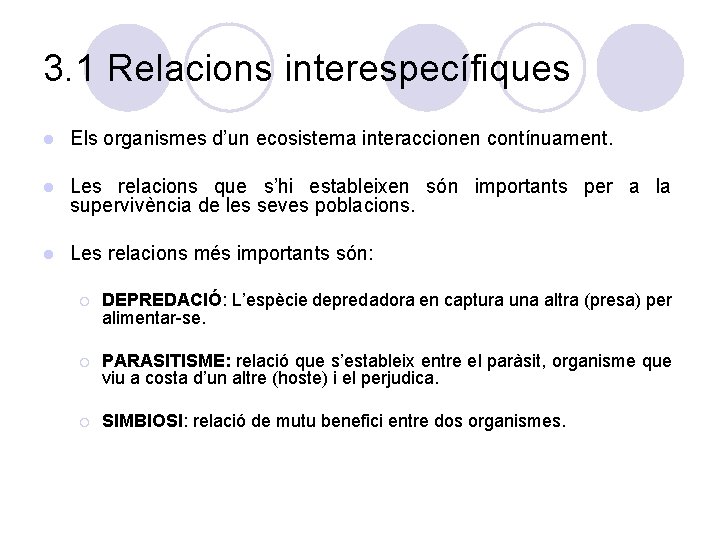 3.1 Relacions interespecífiques

Els organismes d'un ecosistema interaccionen contínuament.

Les relacions que s'hi estableixen són importants per a la supervivència de les seves poblacions.

Les relacions més importants són:

DEPREDACIÓ: L'espècie depredadora en captura una altra (presa) per alimentar-se.

PARASITISME: relació que s'estableix entre el paràsit, organisme que viu a costa d'un altre (hoste) i el perjudica.

SIMBIOSI: relació de mutu benefici entre dos organismes.